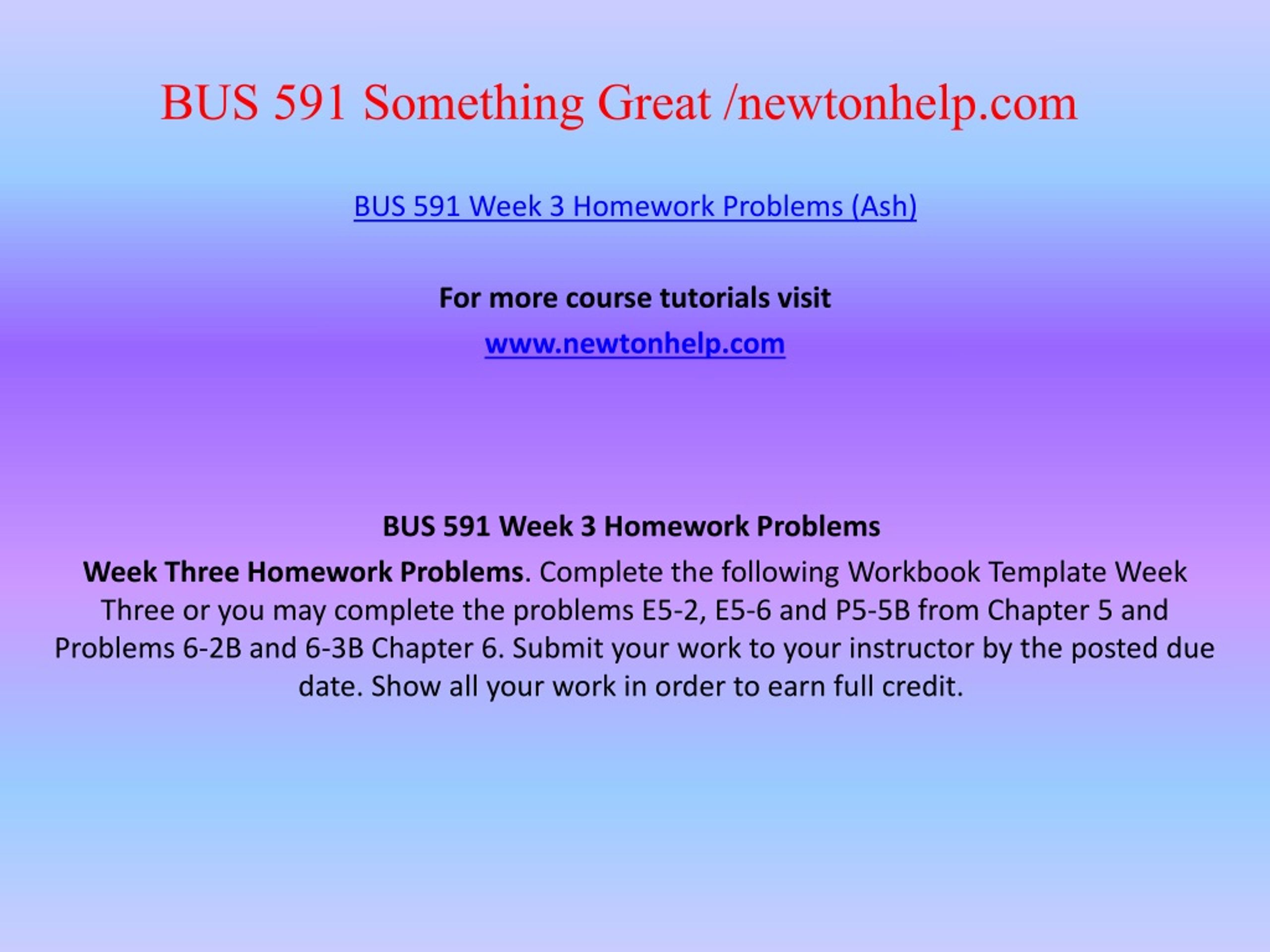 BUS 591 Something Great /newtonhelp.com

BUS 591 Week 3 Homework Problems (Ash)

For more course tutorials visit

www.newtonhelp.com

BUS 591 Week 3 Homework Problems

Week Three Homework Problems. Complete the following Workbook Template Week Three or you may complete the problems E5-2, E5-6 and P5-5B from Chapter 5 and Problems 6-2B and 6-3B Chapter 6. Submit your work to your instructor by the posted due date. Show all your work in order to earn full credit.